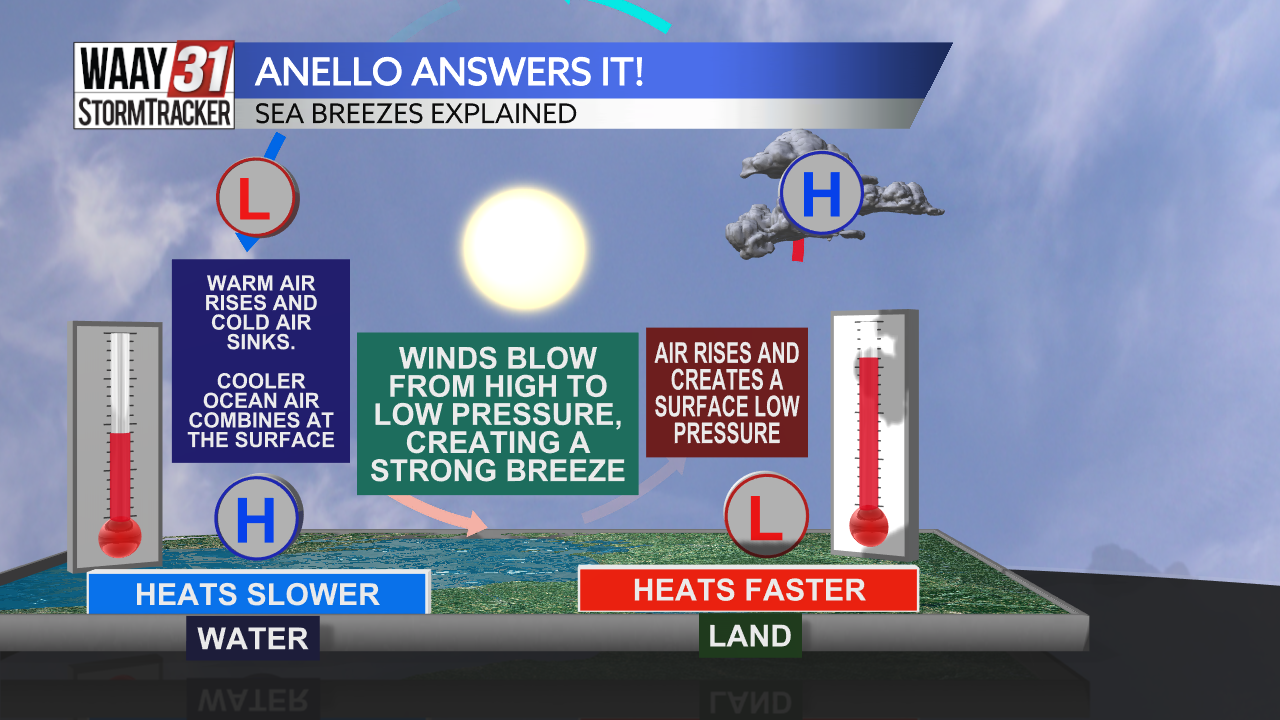 WAAY 31
STORMTRACKER
ANELLO ANSWERS IT!
SEA BREEZES EXPLAINED

L

H

WARM AIR RISES AND COLD AIR SINKS.

COOLER OCEAN AIR COMBINES AT THE SURFACE

WINDS BLOW FROM HIGH TO LOW PRESSURE, CREATING A STRONG BREEZE

AIR RISES AND CREATES A SURFACE LOW PRESSURE

H

L

HEATS SLOWER
WATER

HEATS FASTER
LAND